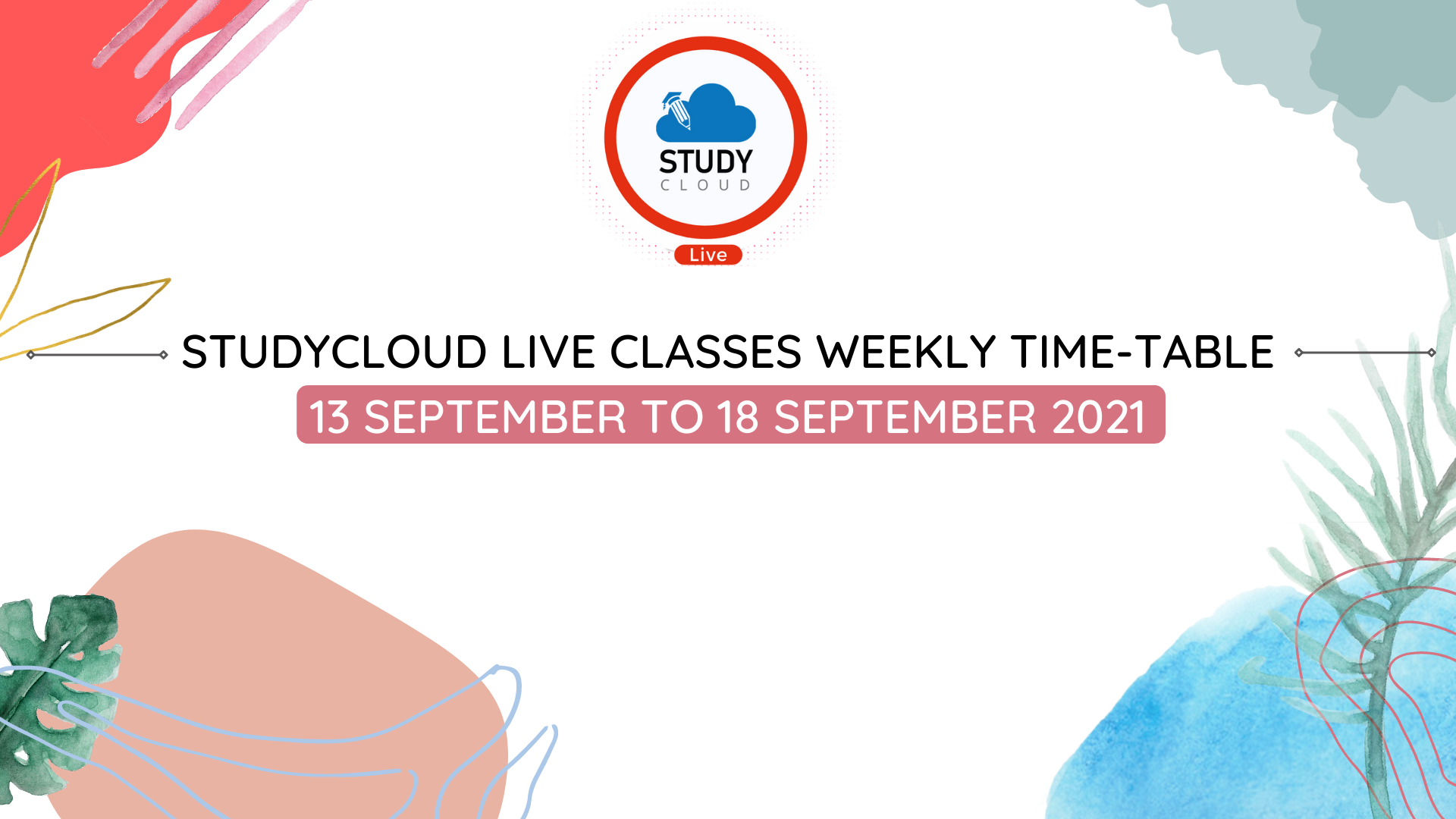 STUDY
CLOUD
Live

STUDYCLOUD LIVE CLASSES WEEKLY TIME-TABLE
13 SEPTEMBER TO 18 SEPTEMBER 2021